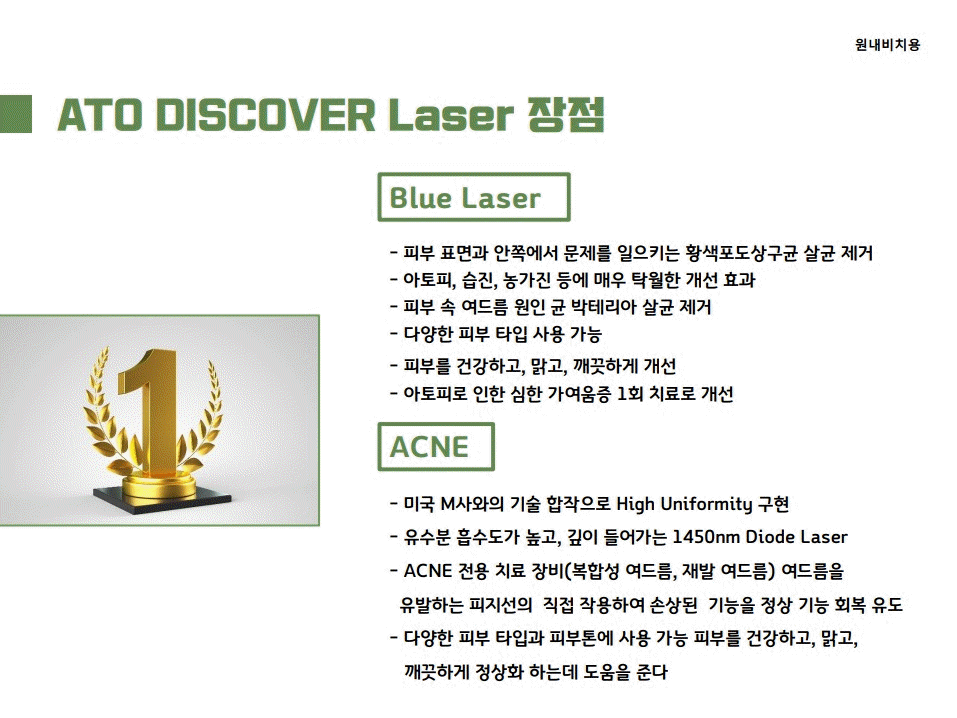 원내비치용

ATO DISCOVER Laser 장점

Blue Laser

- 피부 표면과 안쪽에서 문제를 일으키는 황색포도상구균 살균 제거
- 아토피, 습진, 농가진 등에 매우 탁월한 개선 효과
- 피부 속 여드름 원인 균 박테리아 살균 제거
- 다양한 피부 타입 사용 가능
- 피부를 건강하고, 맑고, 깨끗하게 개선
- 아토피로 인한 심한 가여움증 1회 치료로 개선

ACNE

- 미국 M사와의 기술 합작으로 High Uniformity 구현
- 유수분 흡수도가 높고, 깊이 들어가는 1450nm Diode Laser
- ACNE 전용 치료 장비(복합성 여드름, 재발 여드름) 여드름을 유발하는 피지선의 직접 작용하여 손상된 기능을 정상 기능 회복 유도
- 다양한 피부 타입과 피부톤에 사용 가능 피부를 건강하고, 맑고, 깨끗하게 정상화 하는데 도움을 준다